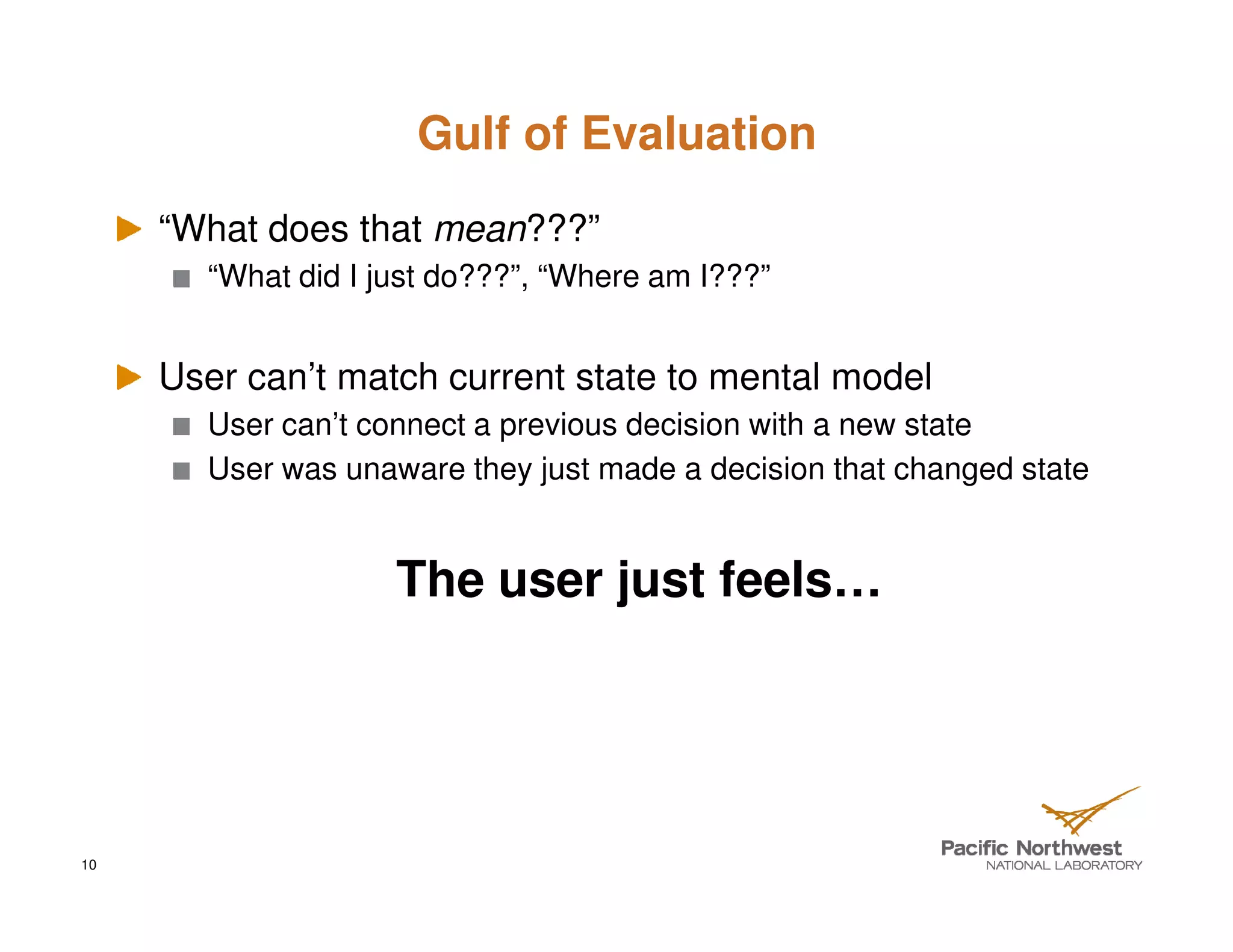 Gulf of Evaluation

“What does that mean???”

“What did I just do???”, “Where am I???”

User can’t match current state to mental model

User can’t connect a previous decision with a new state

User was unaware they just made a decision that changed state

The user just feels…

10

Pacific Northwest
NATIONAL LABORATORY